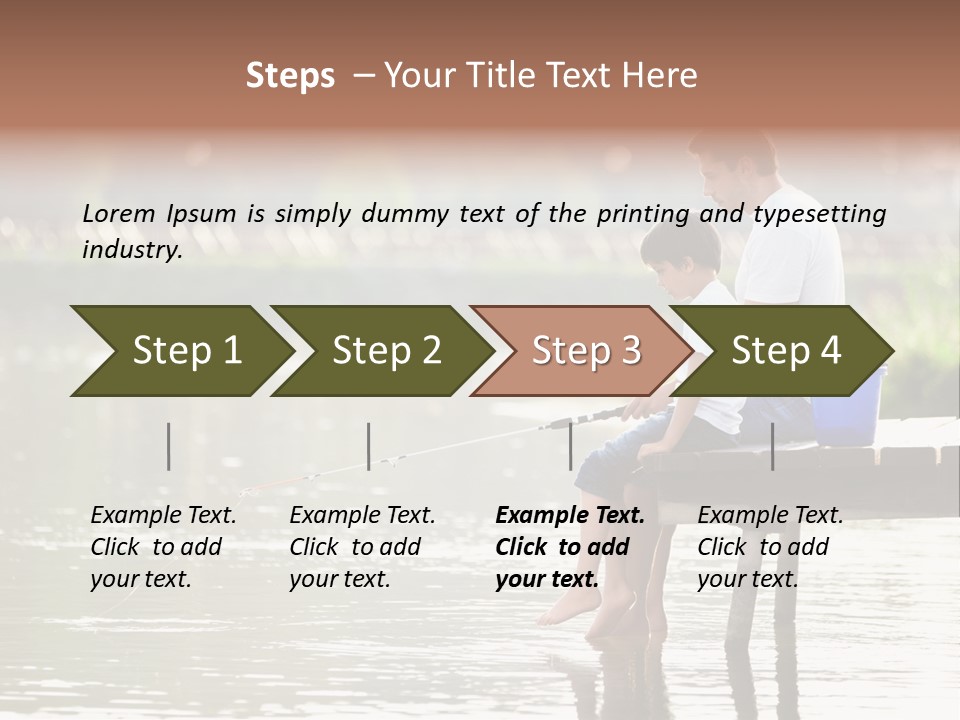 Steps – Your Title Text Here

Lorem Ipsum is simply dummy text of the printing and typesetting industry.

Step 1

Step 2

Step 3

Step 4

Example Text. Click to add your text.

Example Text. Click to add your text.

Example Text. Click to add your text.

Example Text. Click to add your text.